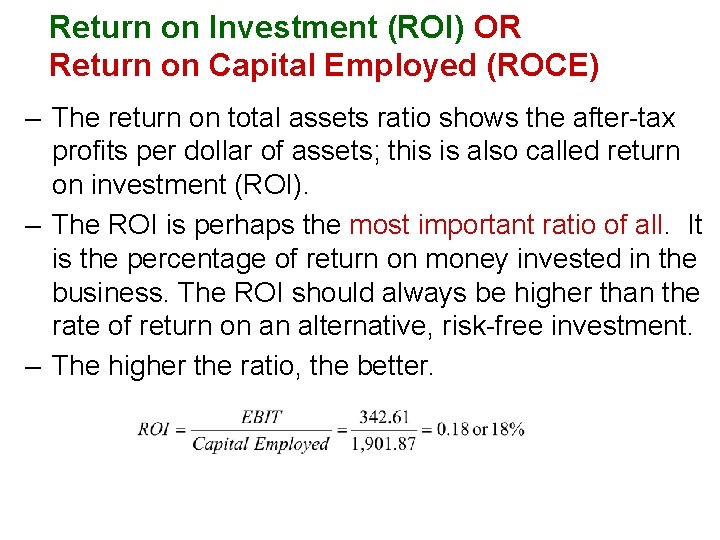 Return on Investment (ROI) OR
Return on Capital Employed (ROCE)

– The return on total assets ratio shows the after-tax profits per dollar of assets; this is also called return on investment (ROI).

– The ROI is perhaps the most important ratio of all. It is the percentage of return on money invested in the business. The ROI should always be higher than the rate of return on an alternative, risk-free investment.

– The higher the ratio, the better.

$ROI = \frac{EBIT}{Capital\ Employed} = \frac{342.61}{1,901.87} = 0.18 \text{ or } 18\%$